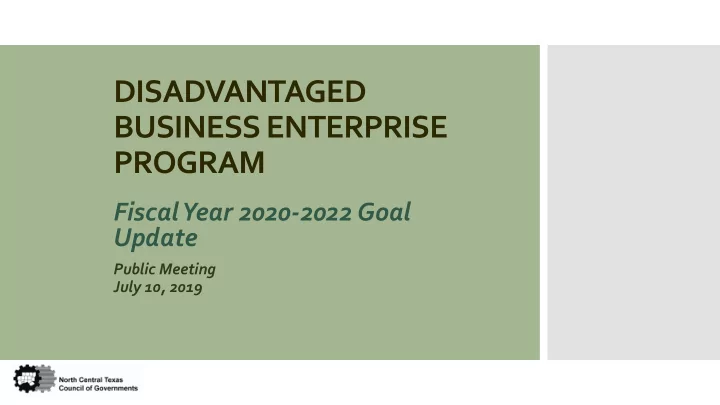 DISADVANTAGED BUSINESS ENTERPRISE PROGRAM

Fiscal Year 2020-2022 Goal Update

Public Meeting
July 10, 2019

North Central Texas
Council of Governments